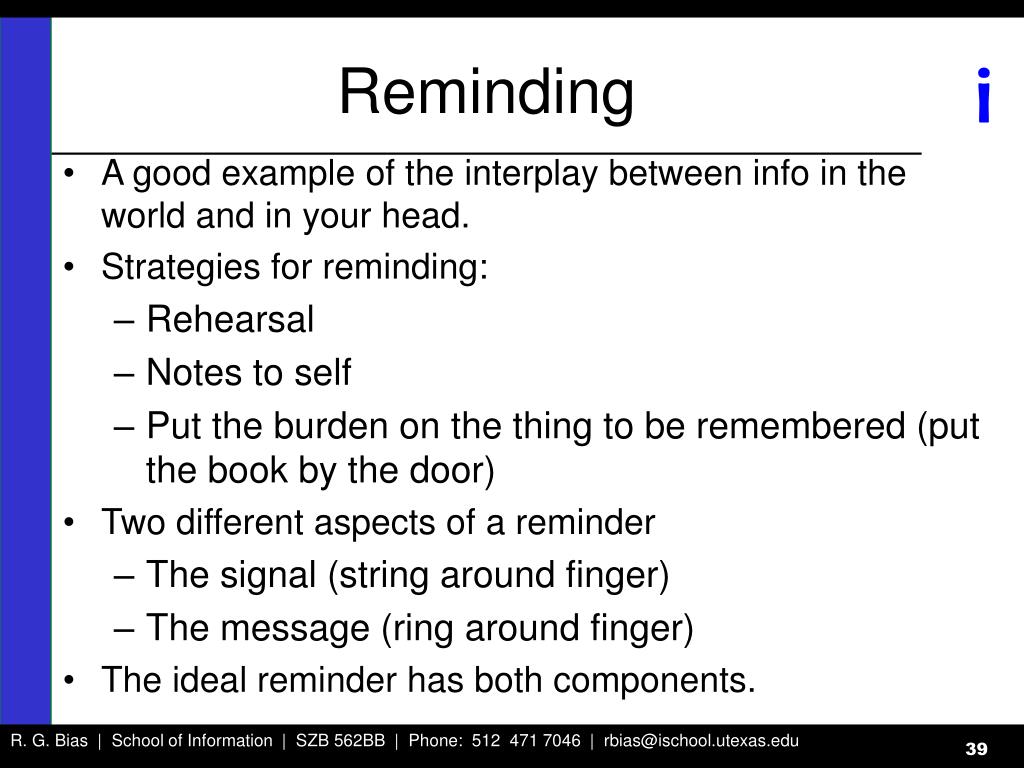 Reminding

i

• A good example of the interplay between info in the world and in your head.
• Strategies for reminding:
– Rehearsal
– Notes to self
– Put the burden on the thing to be remembered (put the book by the door)
• Two different aspects of a reminder
– The signal (string around finger)
– The message (ring around finger)
• The ideal reminder has both components.

R. G. Bias | School of Information | SZB 562BB | Phone: 512 471 7046 | rbias@ischool.utexas.edu

39